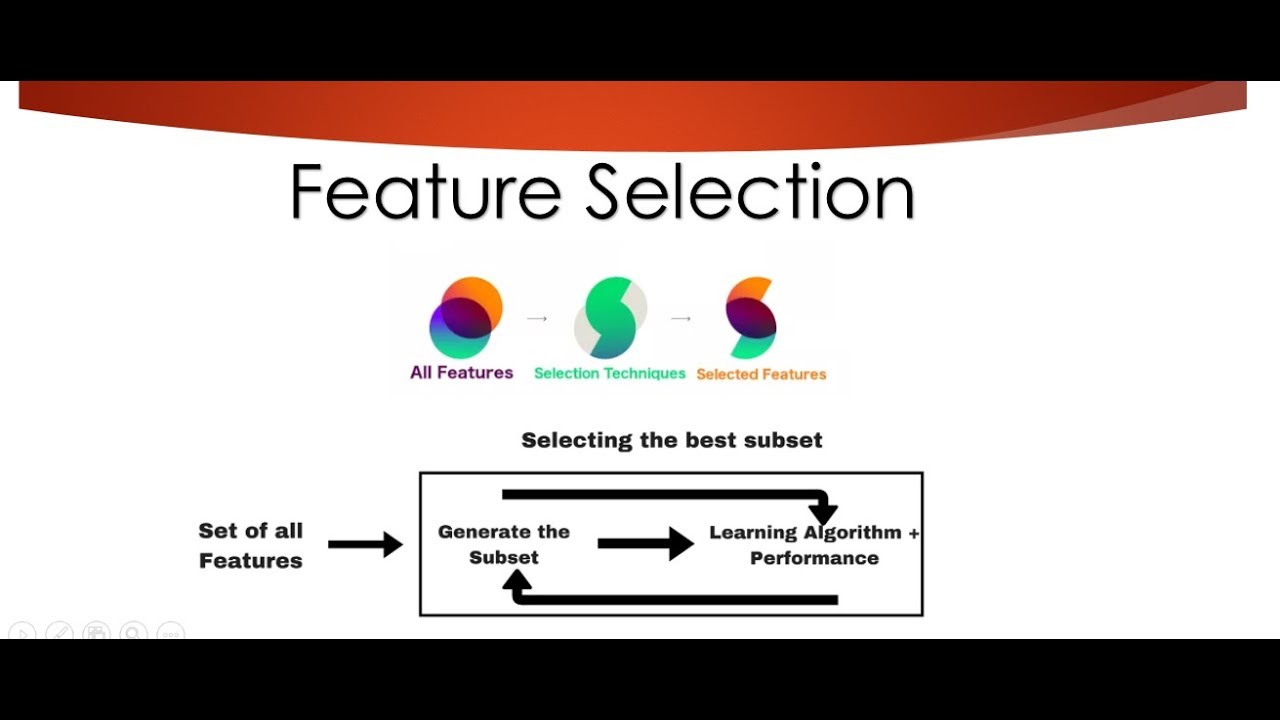 Feature Selection

All Features → Selection Techniques → Selected Features

Selecting the best subset

Set of all Features

Generate the Subset

Learning Algorithm + Performance